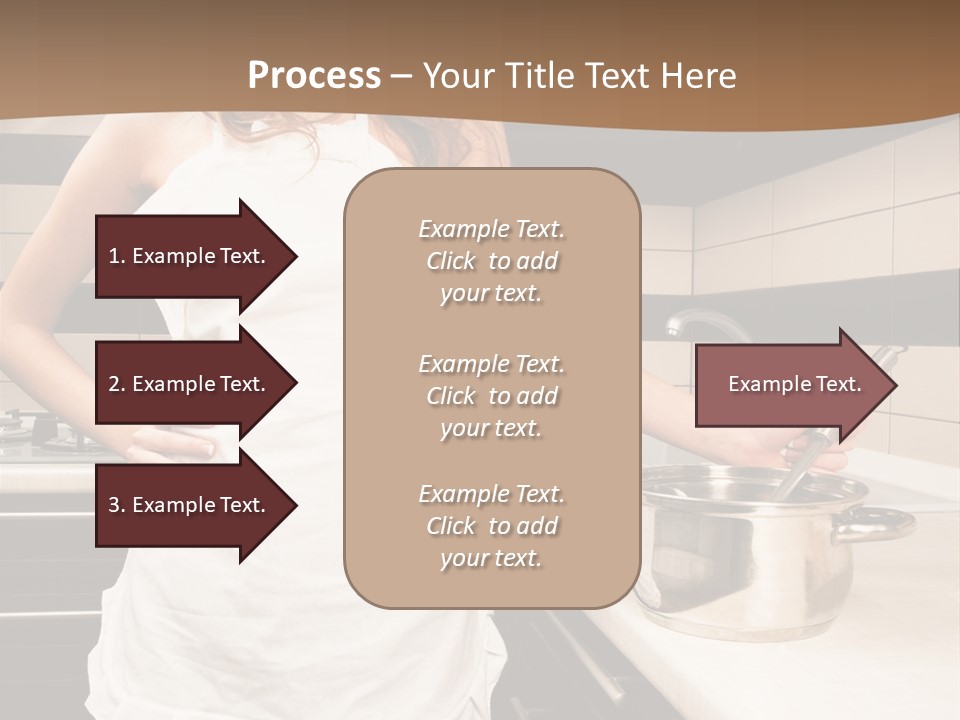 Process – Your Title Text Here

1. Example Text.

2. Example Text.

3. Example Text.

Example Text. Click to add your text.

Example Text. Click to add your text.

Example Text. Click to add your text.

Example Text.